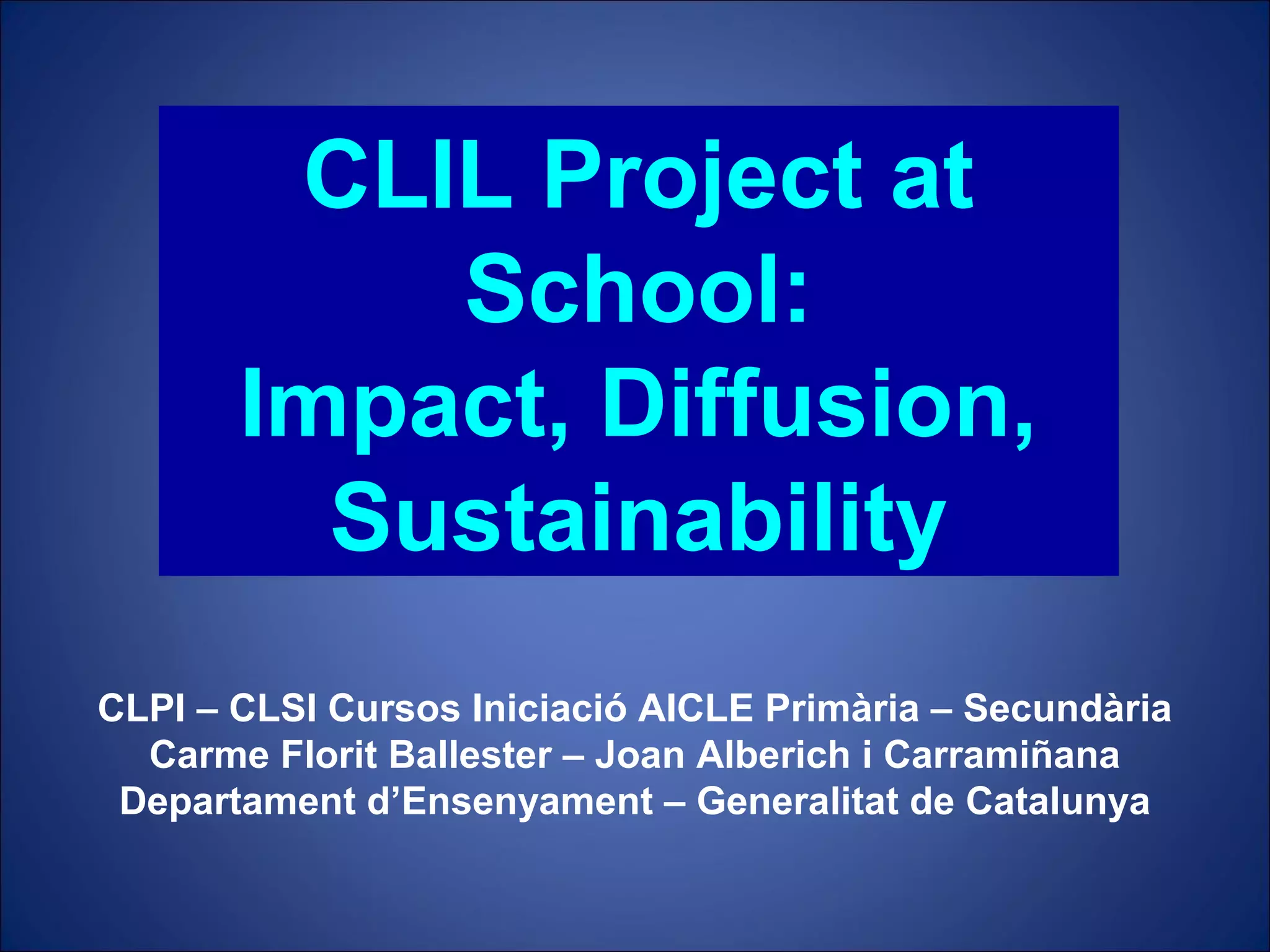 CLIL Project at School: Impact, Diffusion, Sustainability

CLPI – CLSI Cursos Iniciació AICLE Primària – Secundària
Carme Florit Ballester – Joan Alberich i Carramiñana
Departament d'Ensenyament – Generalitat de Catalunya